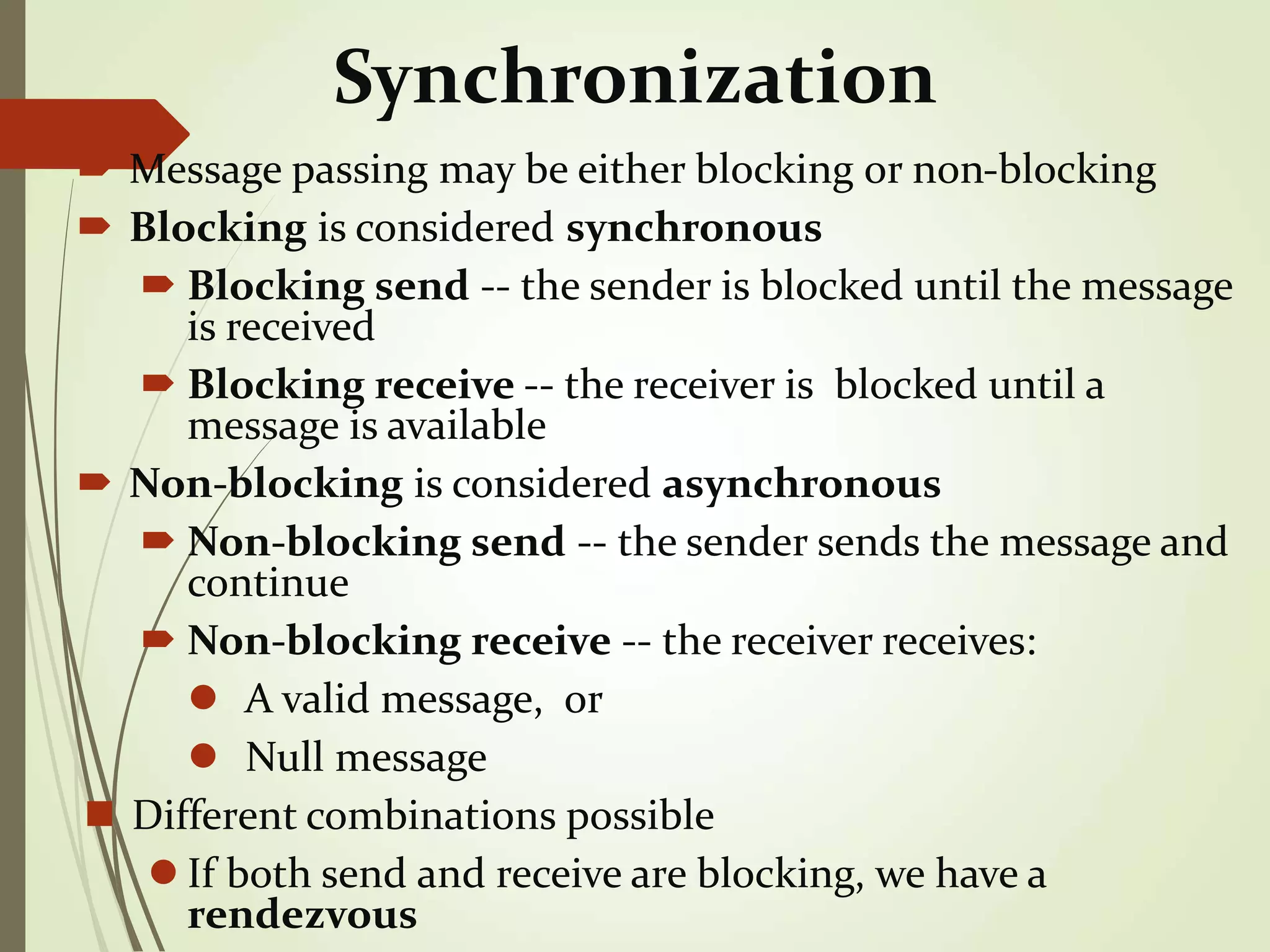 Synchronization

Message passing may be either blocking or non-blocking

Blocking is considered synchronous

Blocking send -- the sender is blocked until the message is received

Blocking receive -- the receiver is blocked until a message is available

Non-blocking is considered asynchronous

Non-blocking send -- the sender sends the message and continue

Non-blocking receive -- the receiver receives:

A valid message, or

Null message

Different combinations possible

If both send and receive are blocking, we have a rendezvous